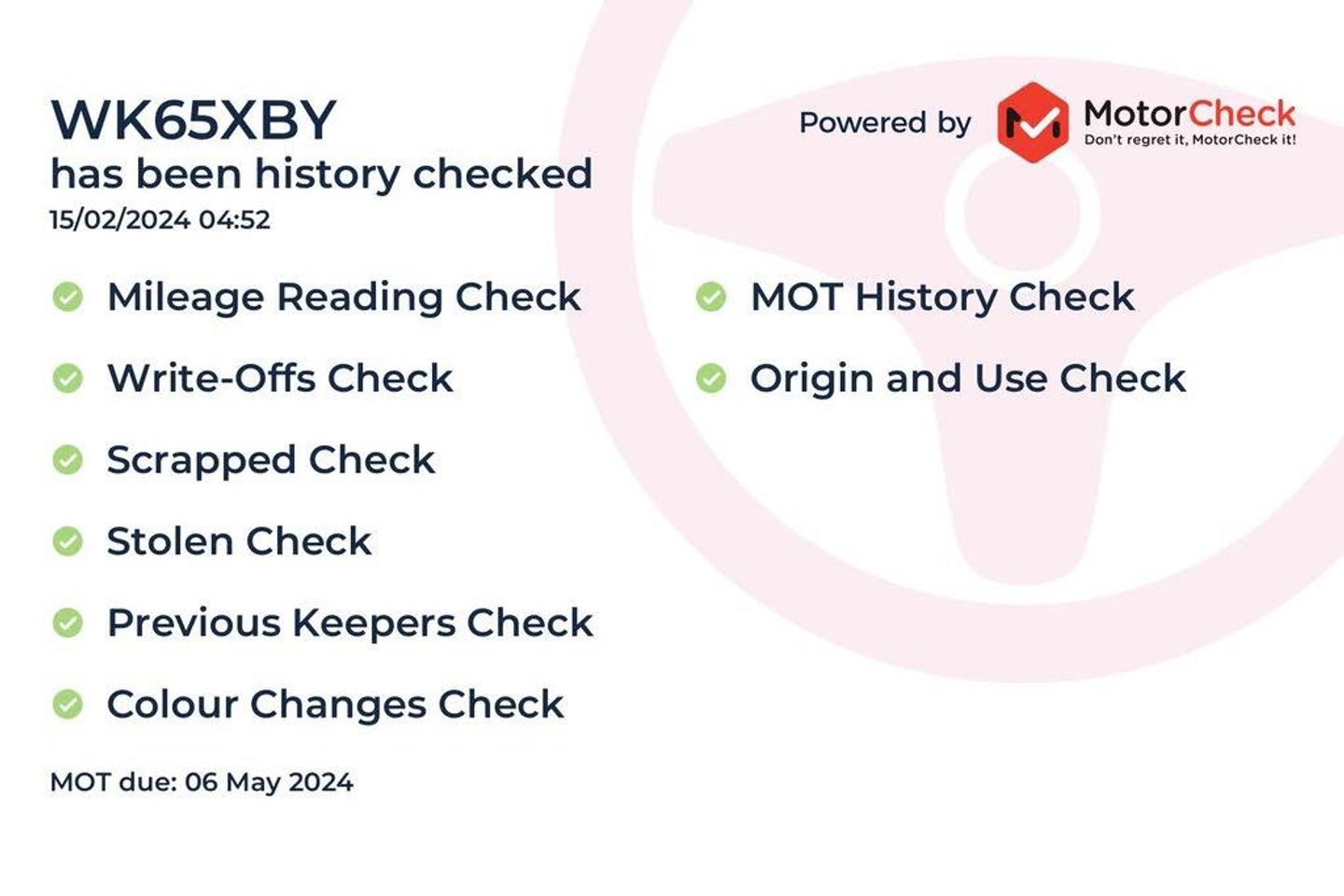 WK65XBY
has been history checked
15/02/2024 04:52

Powered by MotorCheck
Don't regret it, MotorCheck it!

Mileage Reading Check

Write-Offs Check

Scrapped Check

Stolen Check

Previous Keepers Check

Colour Changes Check

MOT History Check

Origin and Use Check

MOT due: 06 May 2024